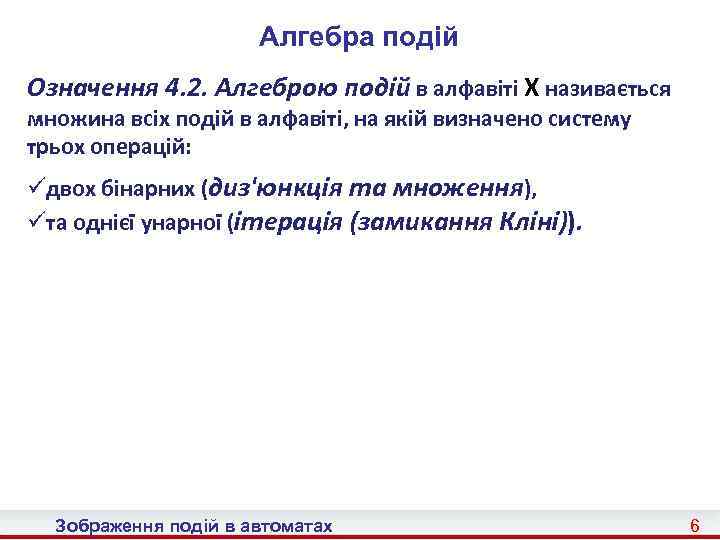 Алгебра подій

Означення 4.2. Алгеброю подій в алфавіті X називається множина всіх подій в алфавіті, на якій визначено систему трьох операцій:

✓двох бінарних (диз'юнкція та множення),
✓та однієї унарної (ітерація (замикання Кліні)).

Зображення подій в автоматах 6